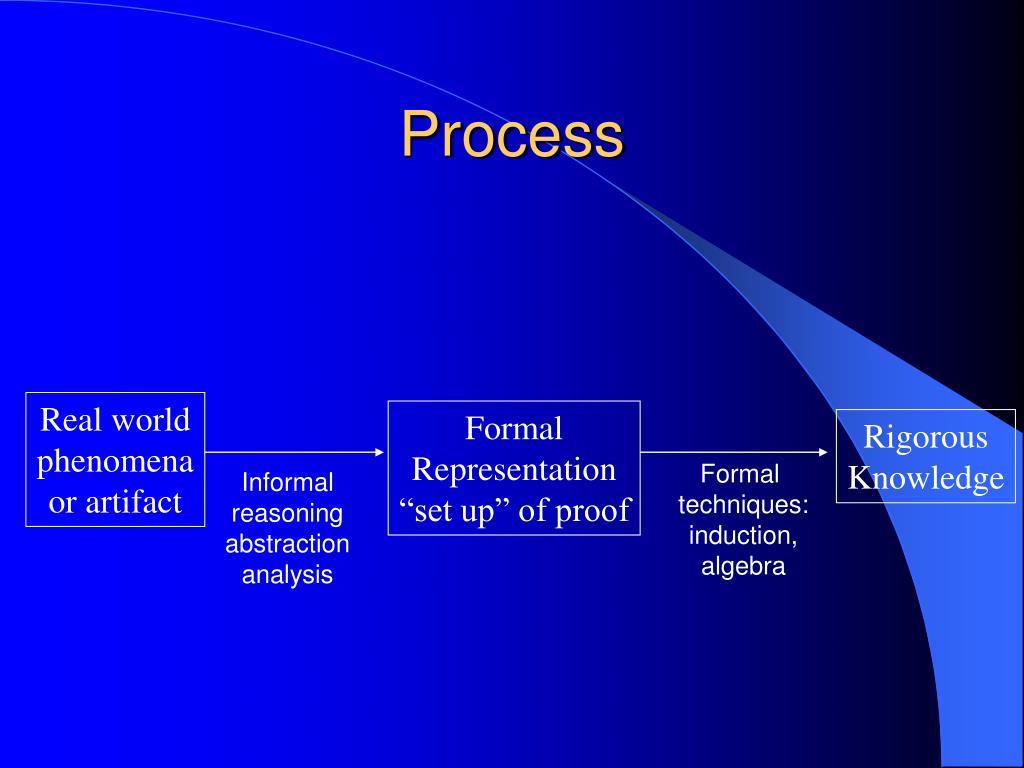 Process

Real world phenomena or artifact

Informal reasoning abstraction analysis

Formal Representation “set up” of proof

Formal techniques: induction, algebra

Rigorous Knowledge